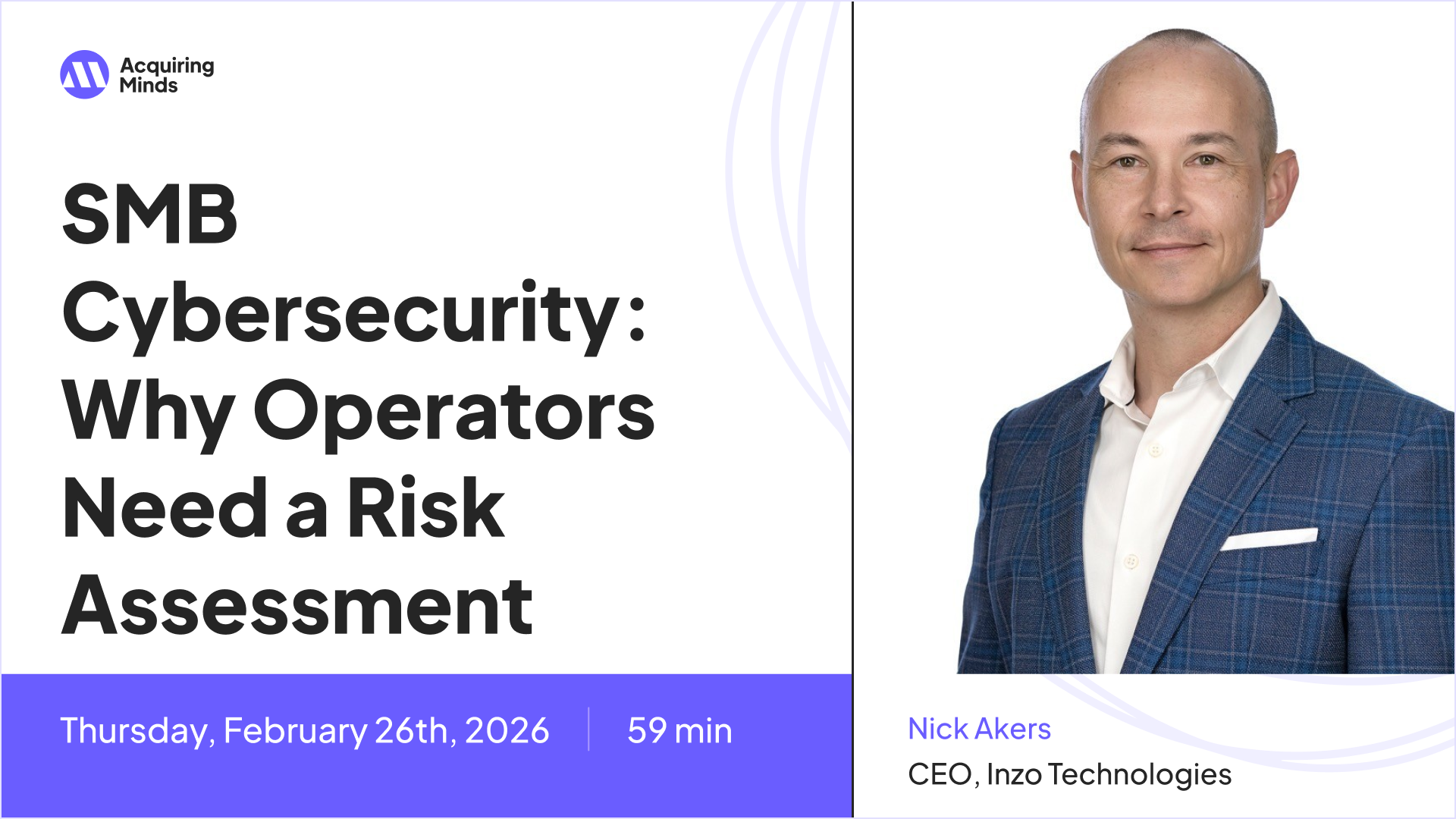 Acquiring Minds

SMB Cybersecurity: Why Operators Need a Risk Assessment

Thursday, February 26th, 2026 | 59 min

Nick Akers
CEO, Inzo Technologies